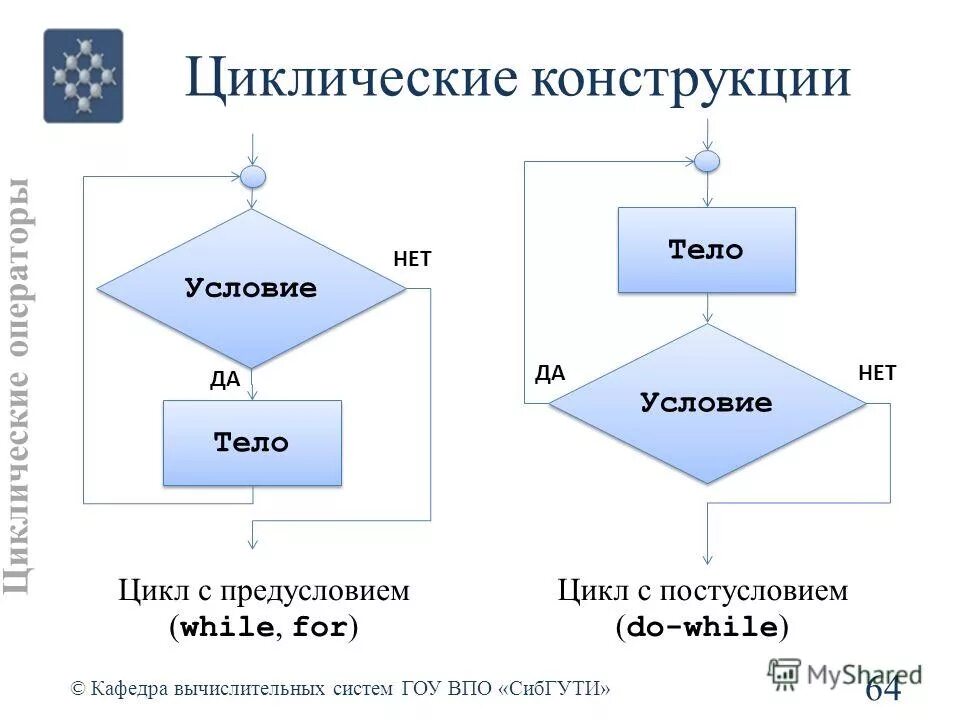 Циклические конструкции

Циклические операторы

Условие

НЕТ

ДА

Тело

Цикл с предусловием (while, for)

Тело

ДА

Условие

НЕТ

Цикл с постусловием (do-while)

© Кафедра вычислительных систем ГОУ ВПО «СибГУТИ»

MyShared

64